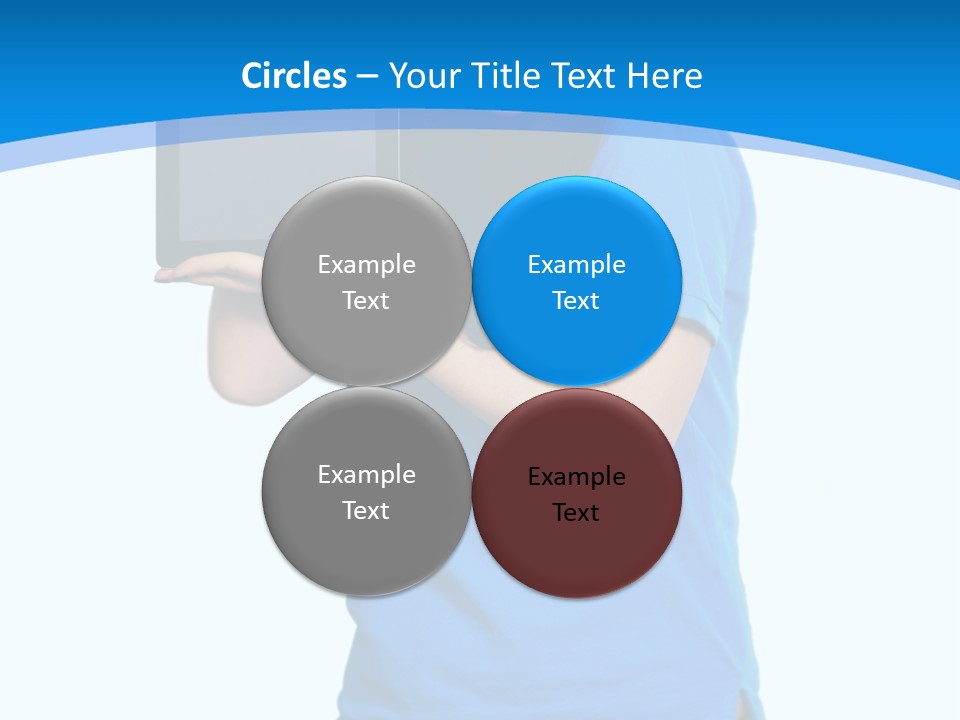 Circles – Your Title Text Here

Example Text

Example Text

Example Text

Example Text